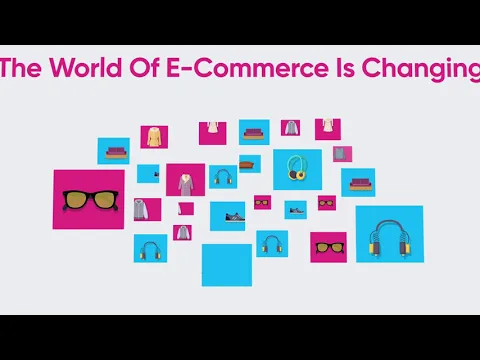 The World Of E-Commerce Is Changing